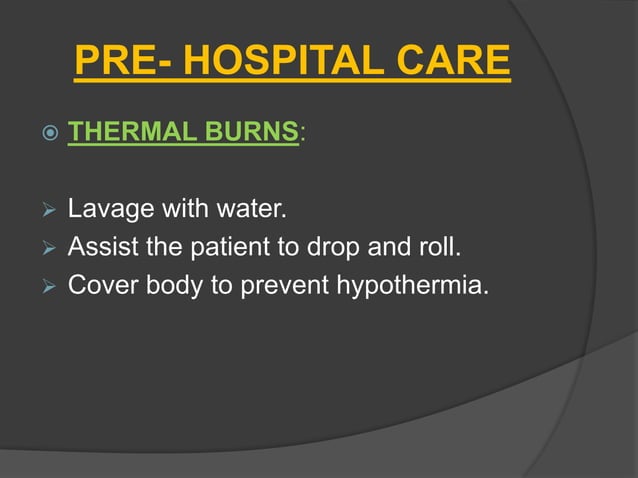 PRE- HOSPITAL CARE

THERMAL BURNS:

Lavage with water.
Assist the patient to drop and roll.
Cover body to prevent hypothermia.